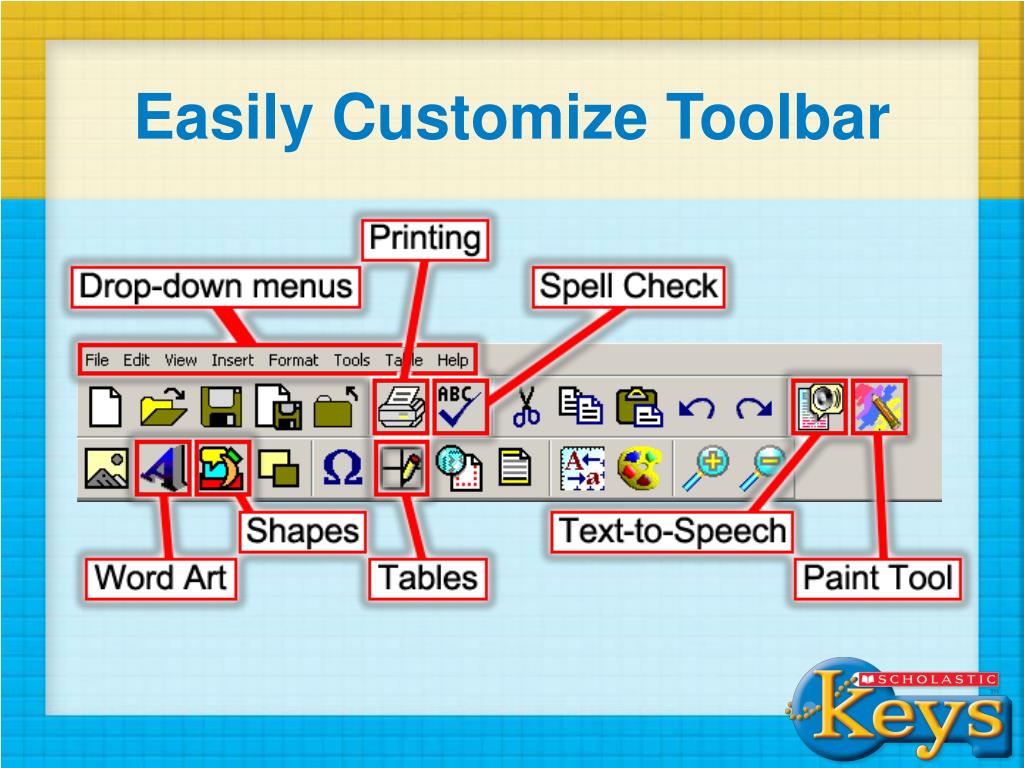 Easily Customize Toolbar

Printing

Drop-down menus

Spell Check

File Edit View Insert Format Tools Table Help

ABC

Shapes

Text-to-Speech

Word Art

Tables

Paint Tool

SCHOLASTIC

Keys